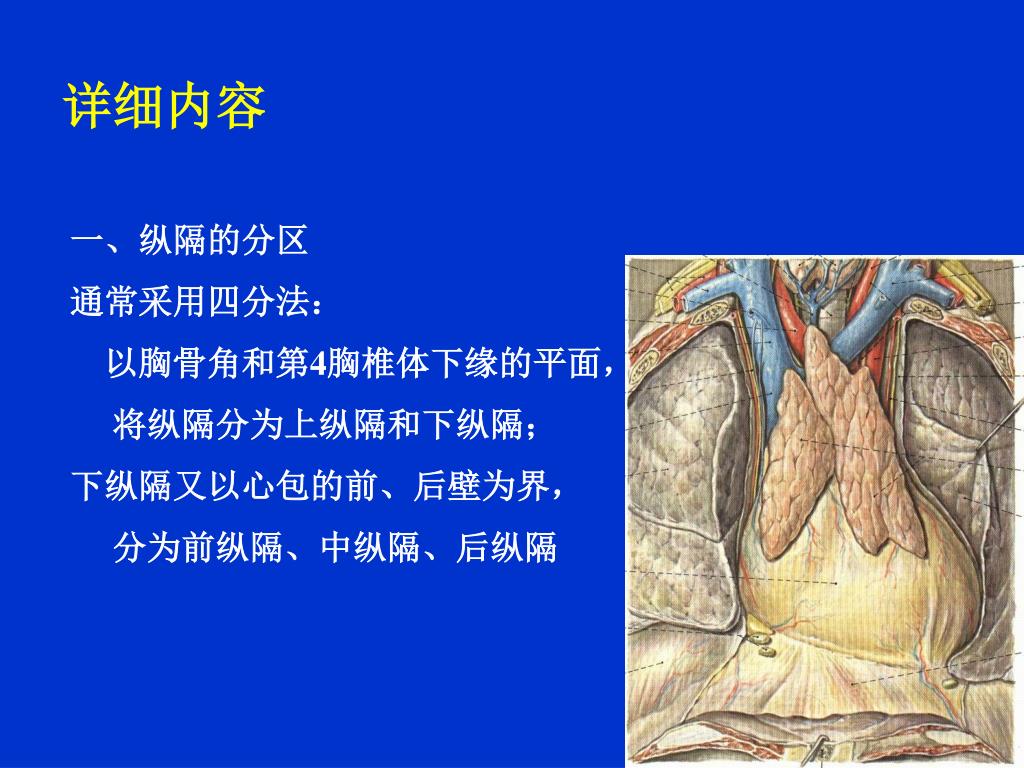 详细内容

一、纵隔的分区

通常采用四分法：

以胸骨角和第4胸椎体下缘的平面，

将纵隔分为上纵隔和下纵隔；

下纵隔又以心包的前、后壁为界，

分为前纵隔、中纵隔、后纵隔